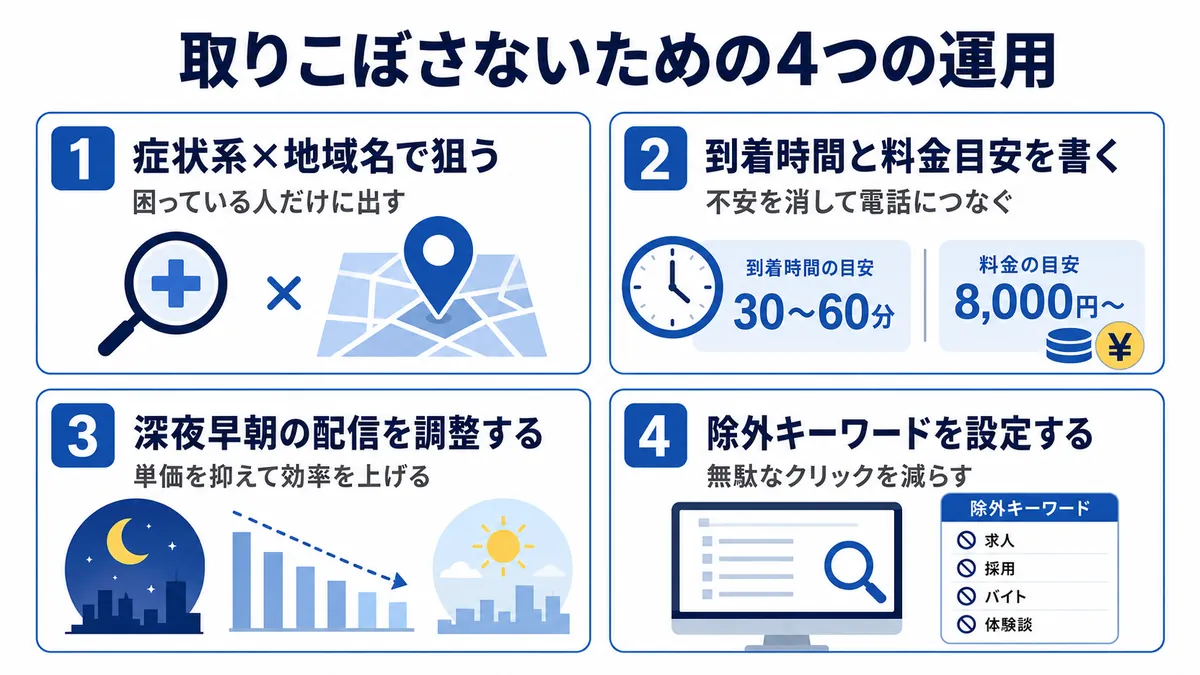 取りこぼさないための4つの運用

1
症状系×地域名で狙う
困っている人だけに出す

×

2
到着時間と料金目安を書く
不安を消して電話につなぐ

到着時間の目安
30〜60分

料金の目安
8,000円〜

¥

3
深夜早朝の配信を調整する
単価を抑えて効率を上げる

4
除外キーワードを設定する
無駄なクリックを減らす

除外キーワード
求人
採用
バイト
体験談